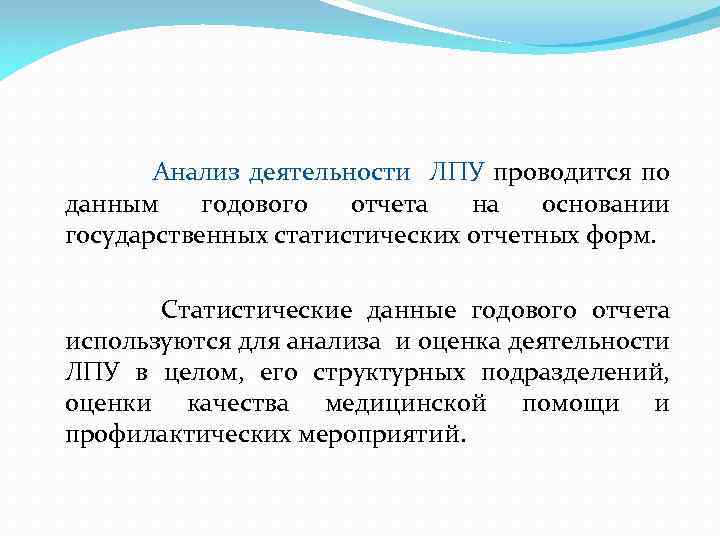 Анализ деятельности ЛПУ проводится по данным годового отчета на основании государственных статистических отчетных форм.

Статистические данные годового отчета используются для анализа и оценка деятельности ЛПУ в целом, его структурных подразделений, оценки качества медицинской помощи и профилактических мероприятий.